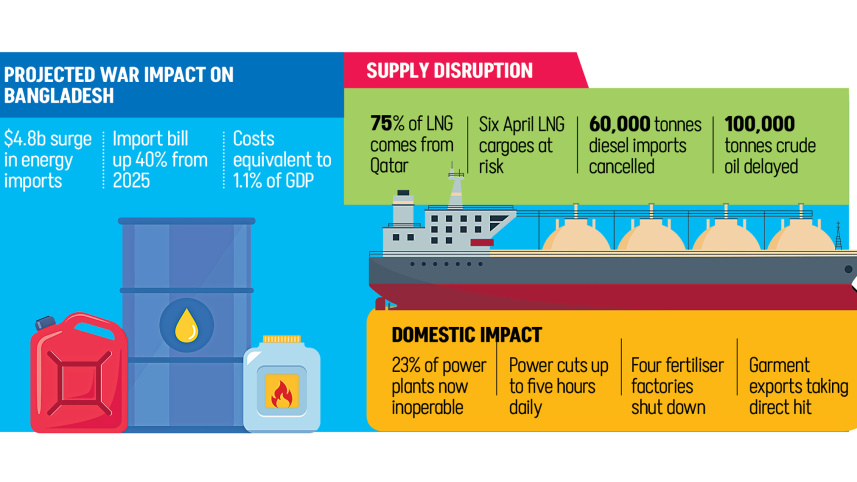 PROJECTED WAR IMPACT ON BANGLADESH

$4.8b surge in energy imports

Import bill up 40% from 2025

Costs equivalent to 1.1% of GDP

SUPPLY DISRUPTION

75% of LNG comes from Qatar

Six April LNG cargoes at risk

60,000 tonnes diesel imports cancelled

100,000 tonnes crude oil delayed

DOMESTIC IMPACT

23% of power plants now inoperable

Power cuts up to five hours daily

Four fertiliser factories shut down

Garment exports taking direct hit